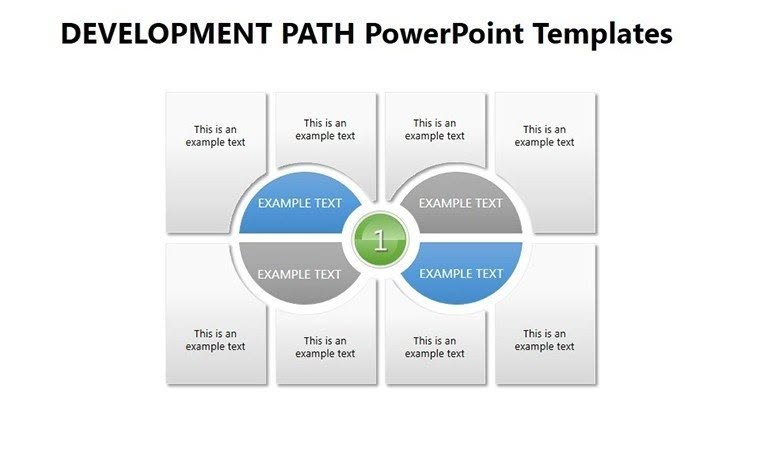 DEVELOPMENT PATH PowerPoint Templates

This is an example text

This is an example text

This is an example text

This is an example text

EXAMPLE TEXT

EXAMPLE TEXT

1

EXAMPLE TEXT

EXAMPLE TEXT

This is an example text

This is an example text

This is an example text

This is an example text